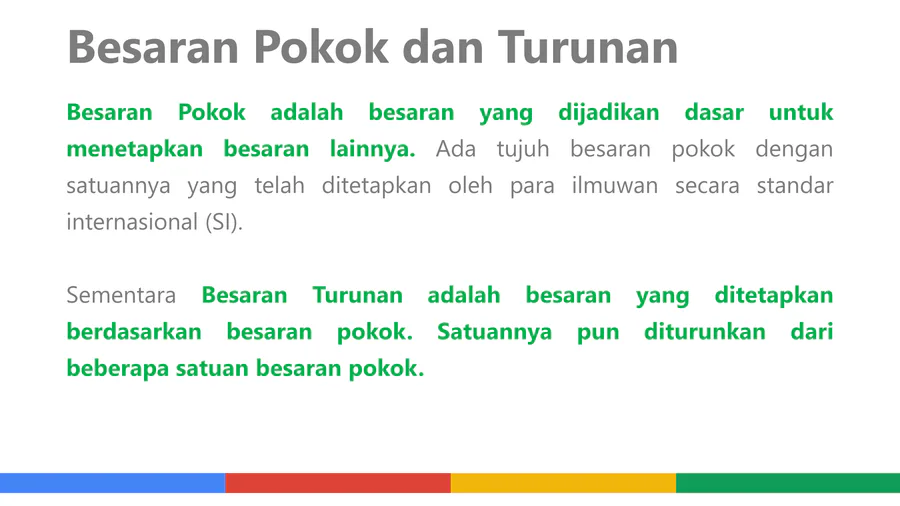 Besaran Pokok dan Turunan

Besaran Pokok adalah besaran yang dijadikan dasar untuk menetapkan besaran lainnya. Ada tujuh besaran pokok dengan satuannya yang telah ditetapkan oleh para ilmuwan secara standar internasional (SI).

Sementara Besaran Turunan adalah besaran yang ditetapkan berdasarkan besaran pokok. Satuannya pun diturunkan dari beberapa satuan besaran pokok.